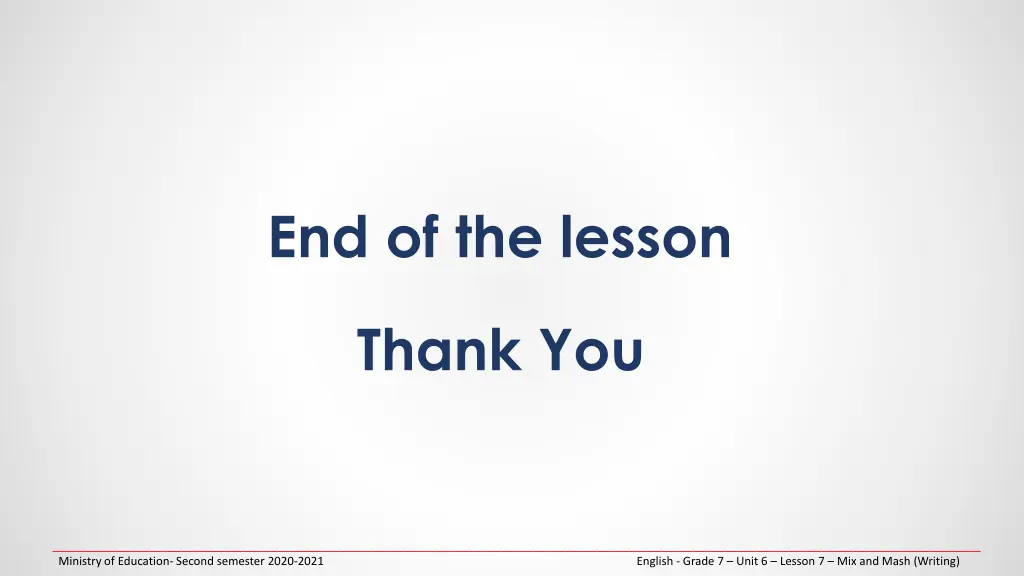 End of the lesson

Thank You

Ministry of Education- Second semester 2020-2021

English - Grade 7 – Unit 6 – Lesson 7 – Mix and Mash (Writing)